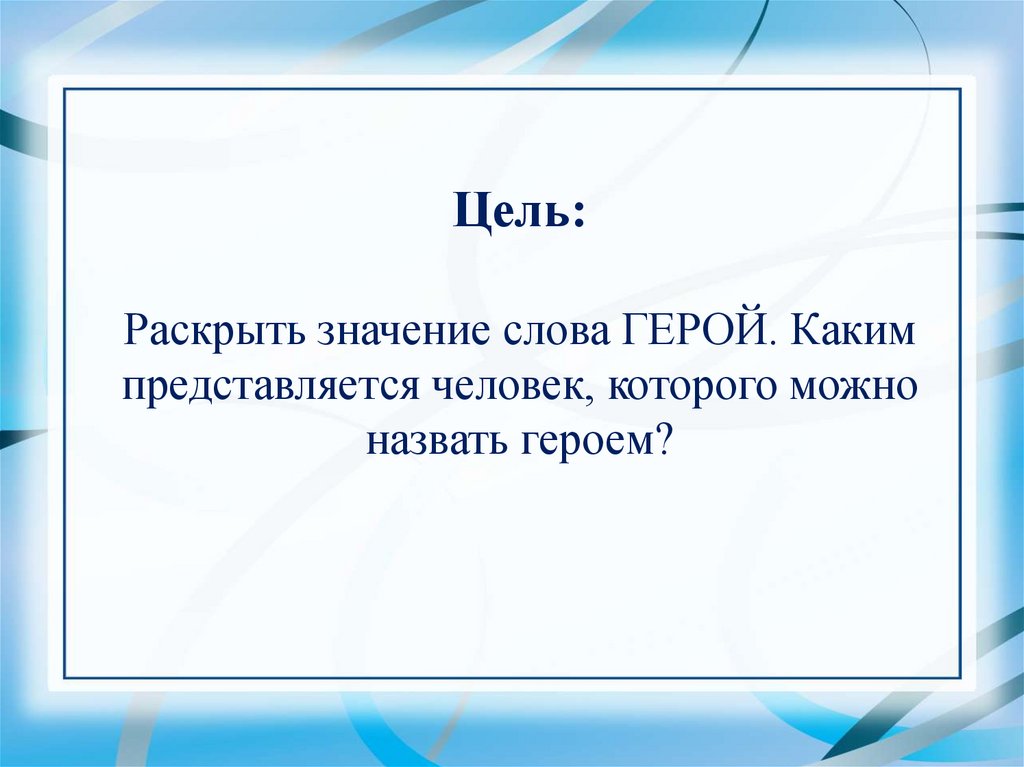 Цель:

Раскрыть значение слова ГЕРОЙ. Каким представляется человек, которого можно назвать героем?